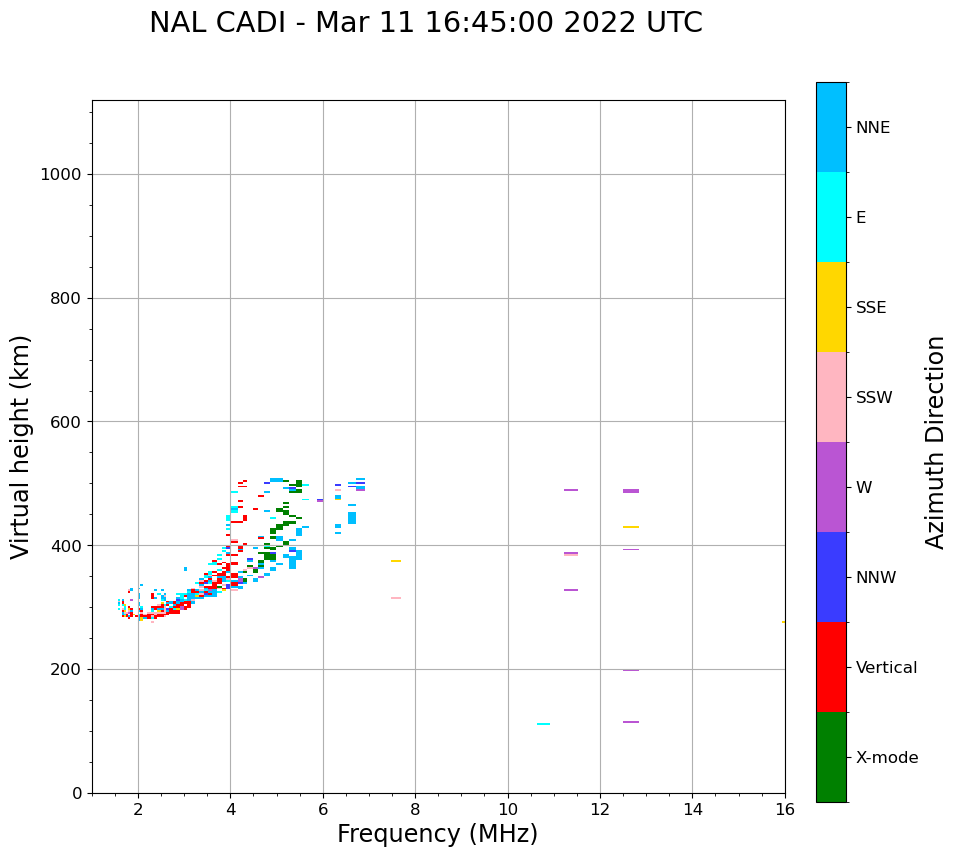 NAL CADI - Mar 11 16:45:00 2022 UTC

Virtual height (km)

1000
800
600
400
200
0

2
4
6
8
10
12
14
16

Frequency (MHz)

NNE
E
SSE
SSW
W
NNW
Vertical
X-mode

Azimuth Direction